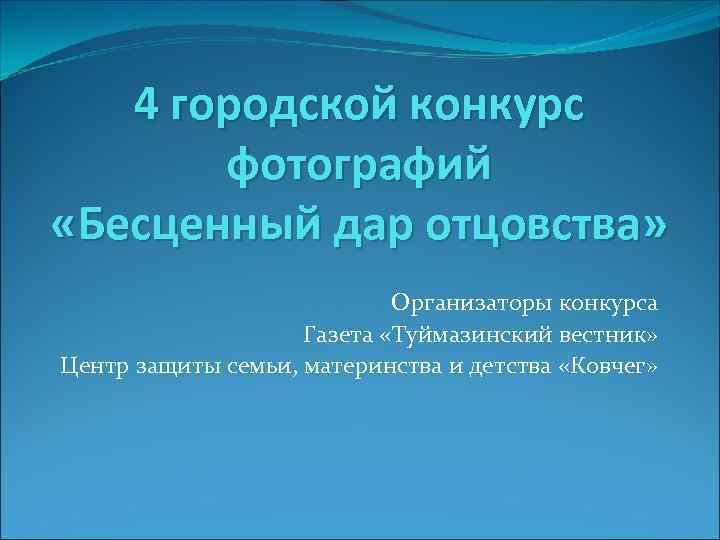 4 городской конкурс фотографий «Бесценный дар отцовства»

Организаторы конкурса
Газета «Туймазинский вестник»
Центр защиты семьи, материнства и детства «Ковчег»